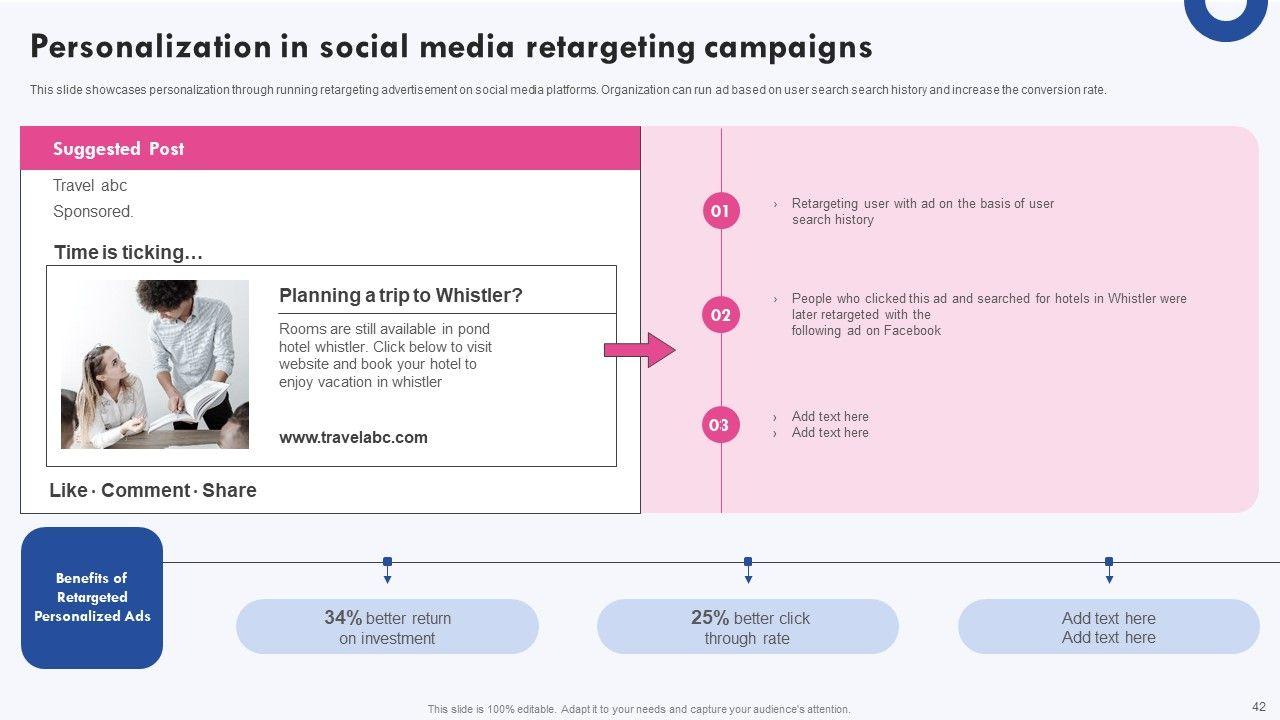 Personalization in social media retargeting campaigns

This slide showcases personalization through running retargeting advertisement on social media platforms. Organization can run ad based on user search search history and increase the conversion rate.

Suggested Post

Travel abc
Sponsored.

Time is ticking…

Planning a trip to Whistler?

Rooms are still available in pond hotel whistler. Click below to visit website and book your hotel to enjoy vacation in whistler

www.travelabc.com

Like · Comment · Share

01
› Retargeting user with ad on the basis of user search history

02
› People who clicked this ad and searched for hotels in Whistler were later retargeted with the following ad on Facebook

03
› Add text here
› Add text here

Benefits of Retargeted Personalized Ads

34% better return on investment

25% better click through rate

Add text here
Add text here

This slide is 100% editable. Adapt it to your needs and capture your audience's attention.

42